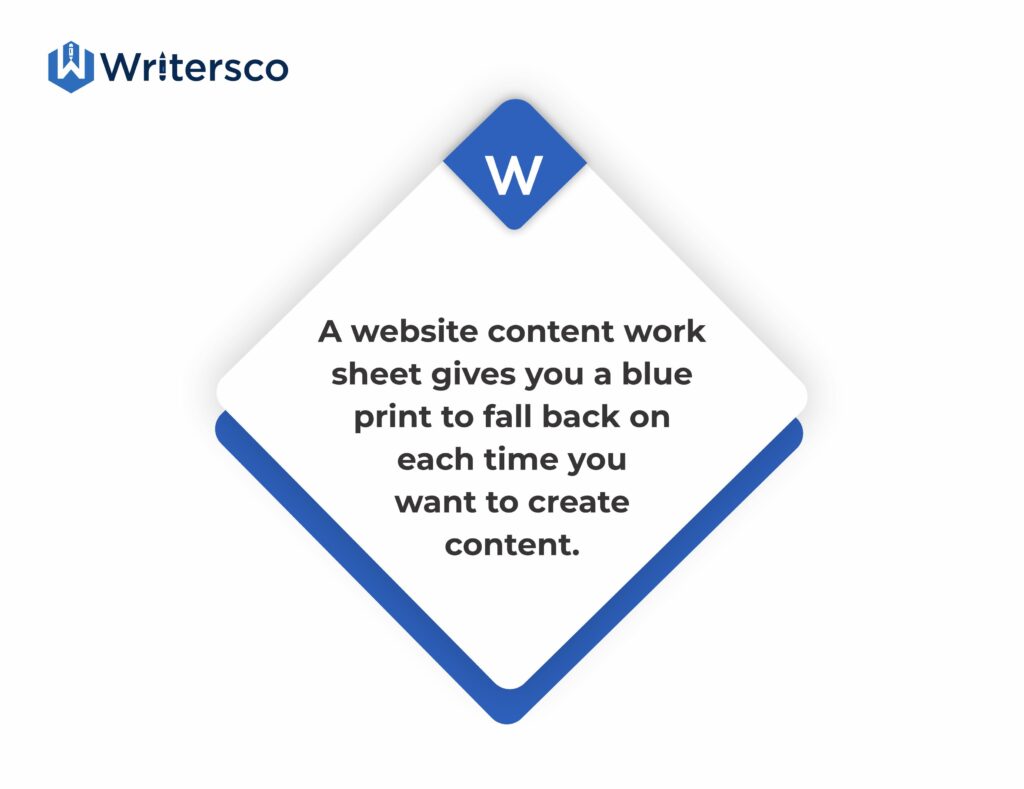 Writersco

W

A website content work sheet gives you a blue print to fall back on each time you want to create content.